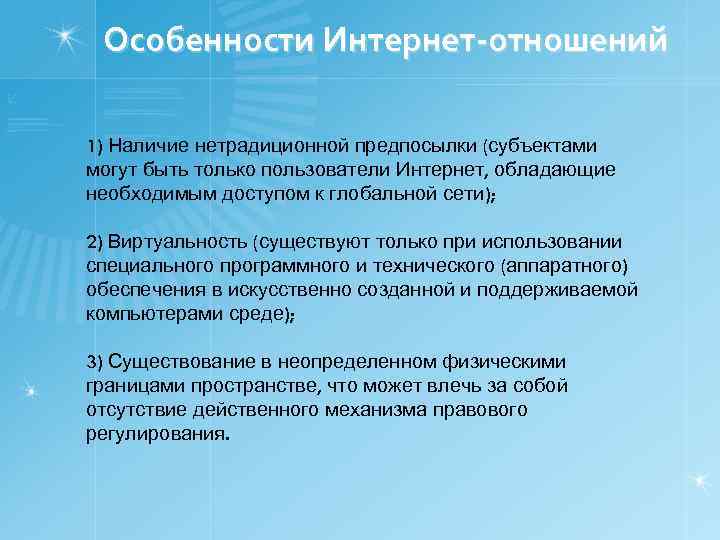 Особенности Интернет-отношений

1) Наличие нетрадиционной предпосылки (субъектами могут быть только пользователи Интернет, обладающие необходимым доступом к глобальной сети);

2) Виртуальность (существуют только при использовании специального программного и технического (аппаратного) обеспечения в искусственно созданной и поддерживаемой компьютерами среде);

3) Существование в неопределенном физическими границами пространстве, что может влечь за собой отсутствие действенного механизма правового регулирования.